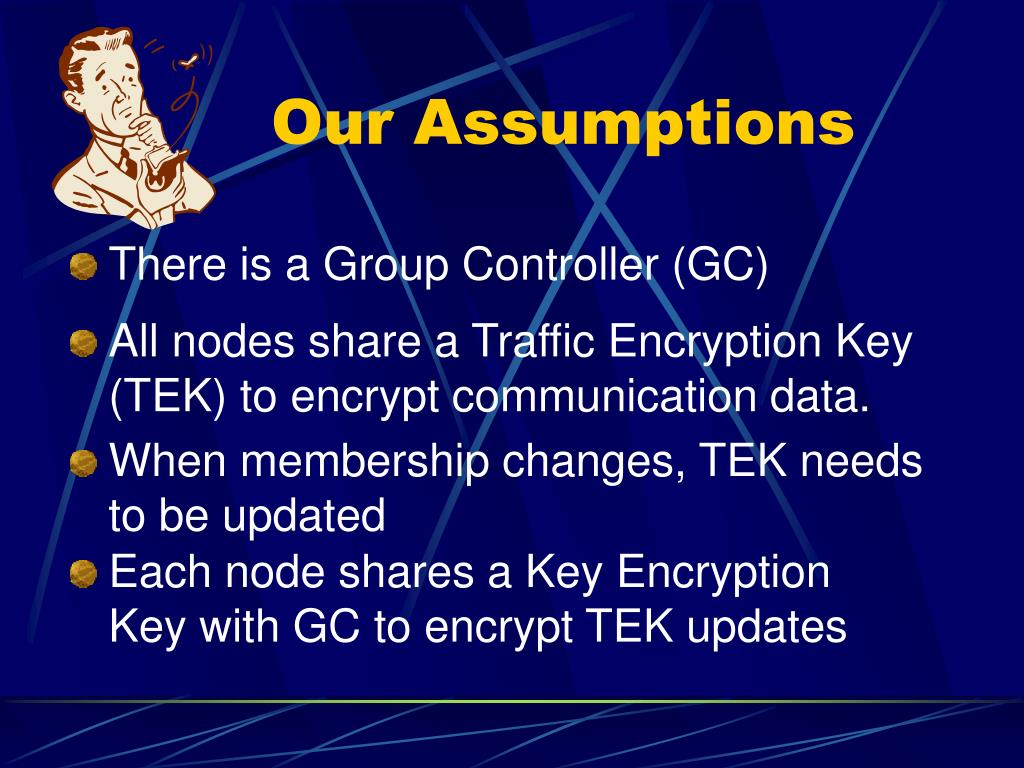 Our Assumptions

There is a Group Controller (GC)

All nodes share a Traffic Encryption Key (TEK) to encrypt communication data.

When membership changes, TEK needs to be updated

Each node shares a Key Encryption Key with GC to encrypt TEK updates